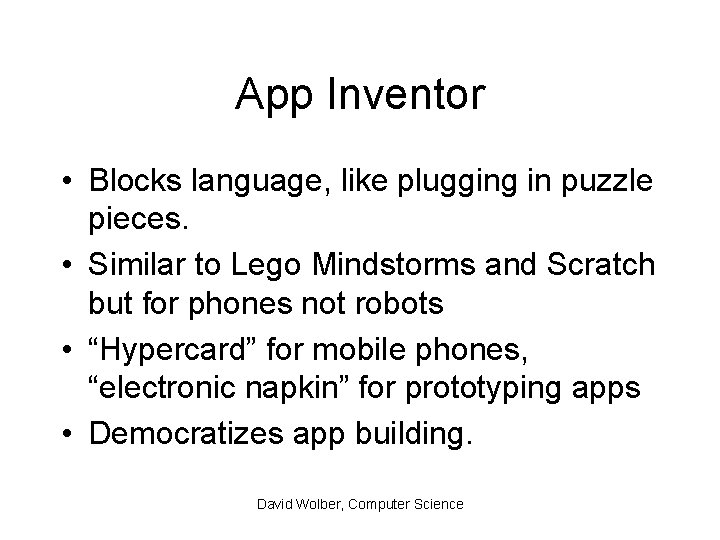 App Inventor

• Blocks language, like plugging in puzzle pieces.
• Similar to Lego Mindstorms and Scratch but for phones not robots
• “Hypercard” for mobile phones, “electronic napkin” for prototyping apps
• Democratizes app building.

David Wolber, Computer Science